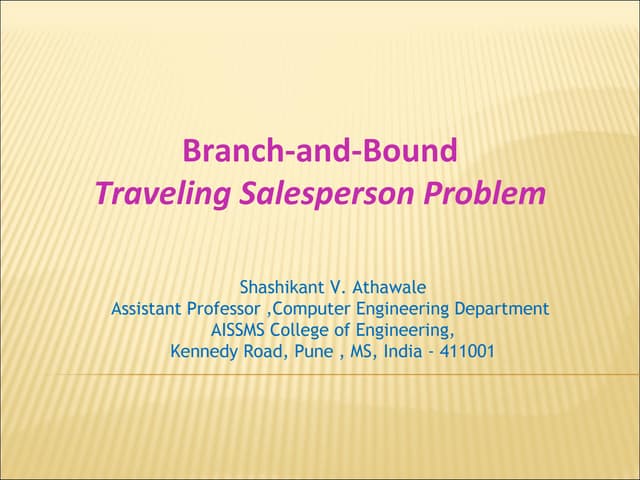 Branch-and-Bound
Traveling Salesperson Problem

Shashikant V. Athawale
Assistant Professor ,Computer Engineering Department
AISSMS College of Engineering,
Kennedy Road, Pune , MS, India - 411001